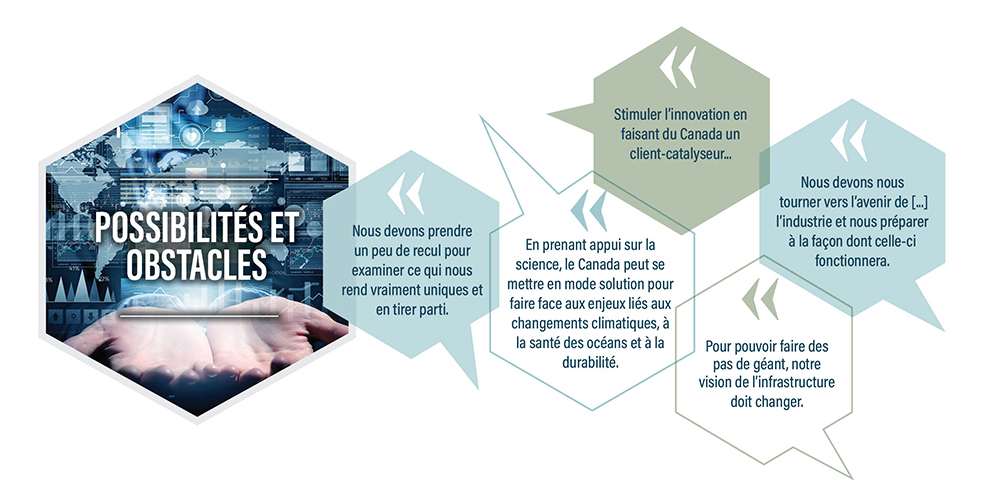 POSSIBILITÉS ET OBSTACLES

«

Nous devons prendre un peu de recul pour examiner ce qui nous rend vraiment uniques et en tirer parti.

«

En prenant appui sur la science, le Canada peut se mettre en mode solution pour faire face aux enjeux liés aux changements climatiques, à la santé des océans et à la durabilité.

«

Stimuler l'innovation en faisant du Canada un client-catalyseur...

«

Nous devons nous tourner vers l'avenir de [...] l'industrie et nous préparer à la façon dont celle-ci fonctionnera.

«

Pour pouvoir faire des pas de géant, notre vision de l'infrastructure doit changer.